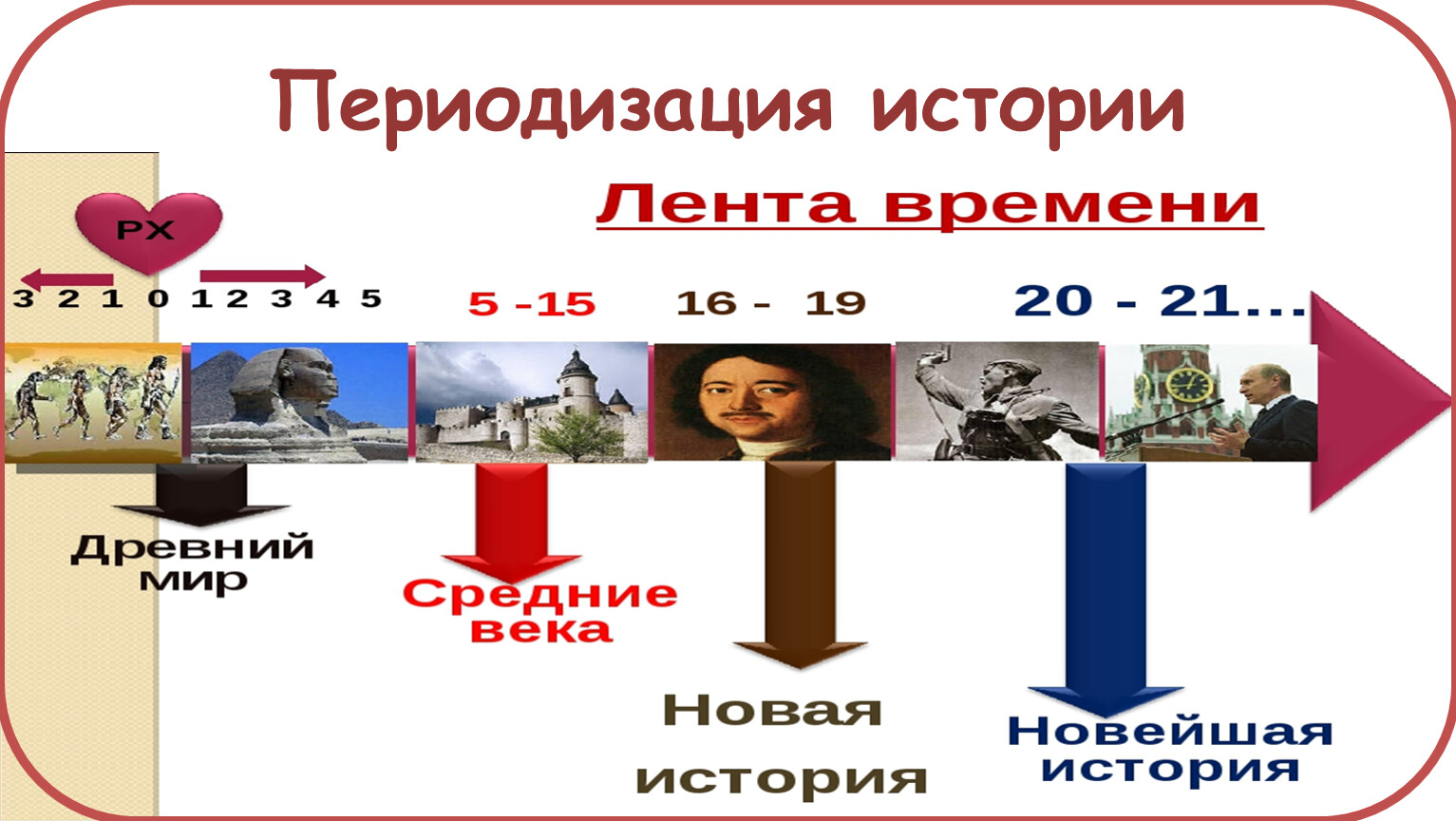 Периодизация истории

Лента времени

РХ

3 2 1 0 1 2 3 4 5

5 -15

16 - 19

20 - 21...

Древний мир

Средние века

Новая история

Новейшая история